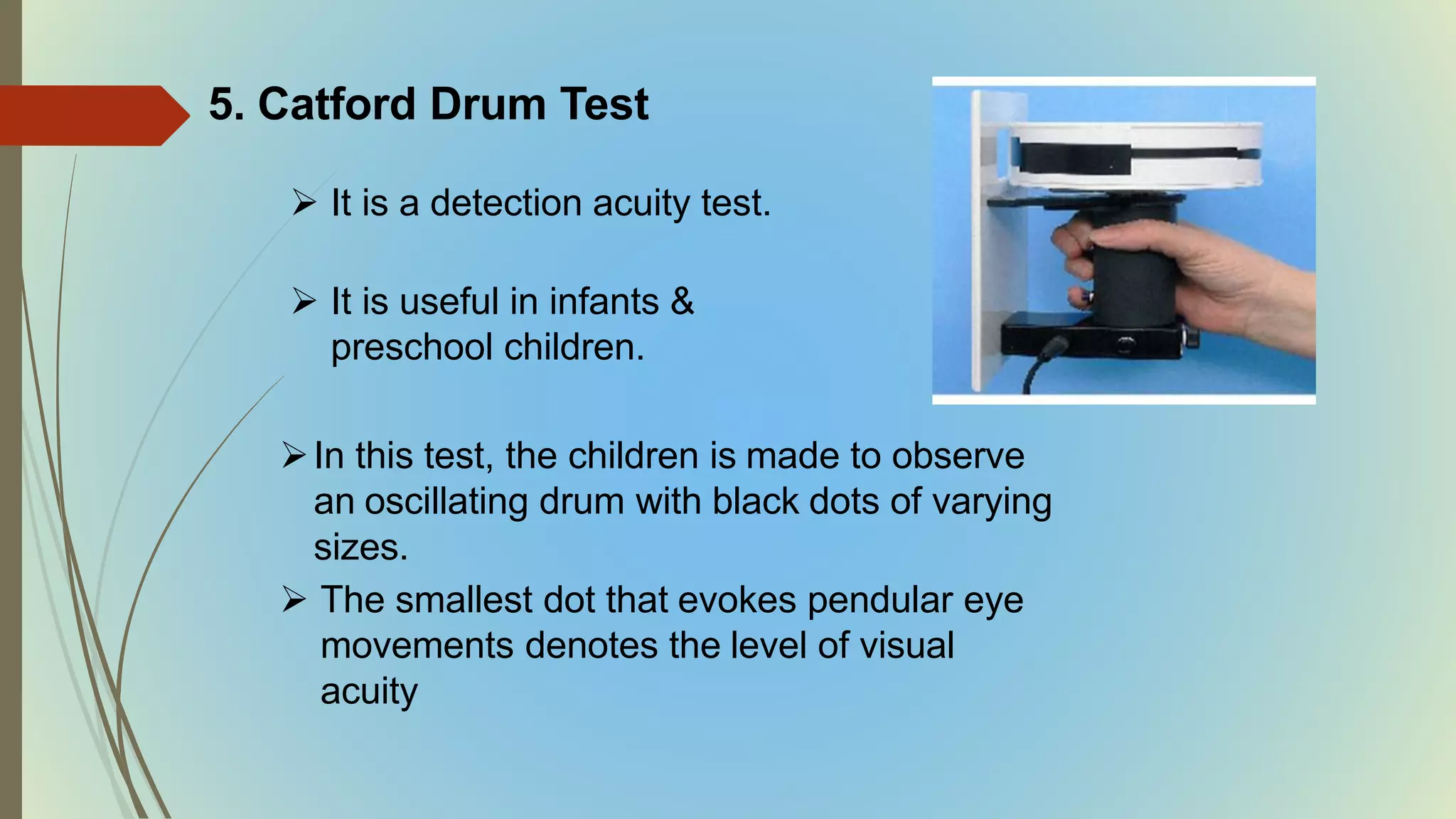 5. Catford Drum Test

➢ It is a detection acuity test.

➢ It is useful in infants & preschool children.

➢ In this test, the children is made to observe an oscillating drum with black dots of varying sizes.

➢ The smallest dot that evokes pendular eye movements denotes the level of visual acuity